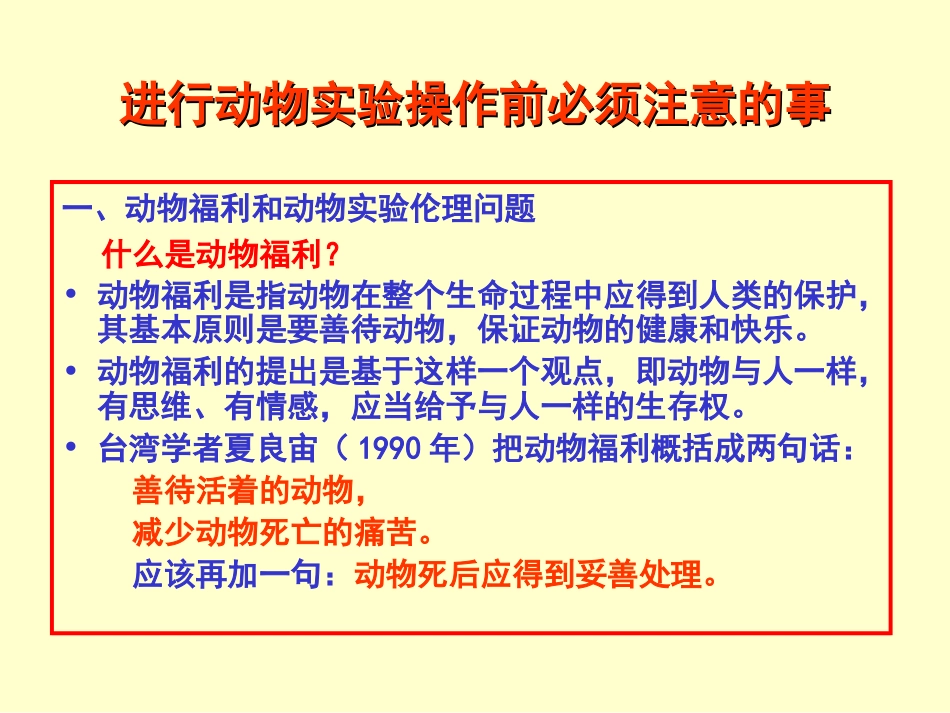 进行动物实验操作前必须注意的事

一、动物福利和动物实验伦理问题

什么是动物福利？

• 动物福利是指动物在整个生命过程中应得到人类的保护，其基本原则是要善待动物，保证动物的健康和快乐。

• 动物福利的提出是基于这样一个观点，即动物与人一样，有思维、有情感，应当给予与人一样的生存权。

• 台湾学者夏良宙（ 1990 年）把动物福利概括成两句话：

善待活着的动物，

减少动物死亡的痛苦。

应该再加一句：动物死后应得到妥善处理。